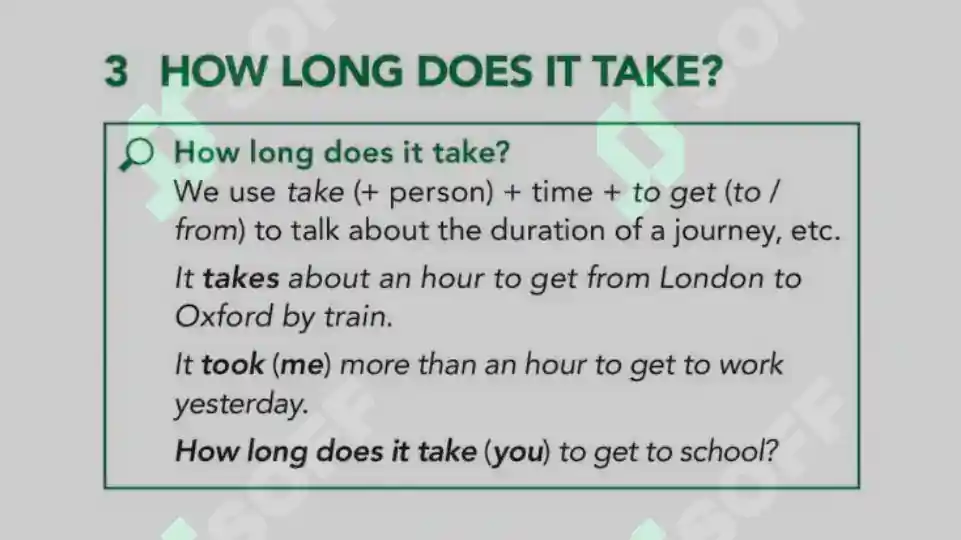 3 HOW LONG DOES IT TAKE?

How long does it take?
We use take (+ person) + time + to get (to / from) to talk about the duration of a journey, etc.

It takes about an hour to get from London to Oxford by train.

It took (me) more than an hour to get to work yesterday.

How long does it take (you) to get to school?